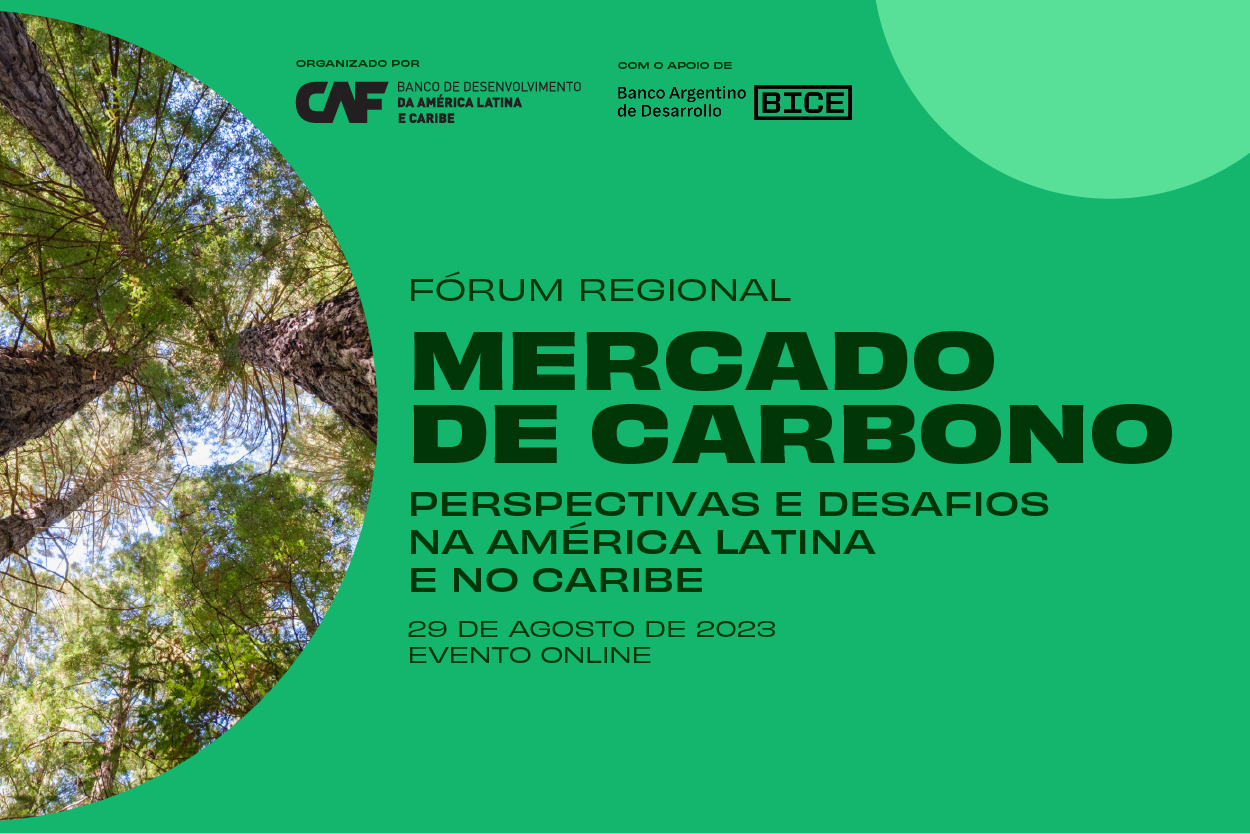 ORGANIZADO POR

CAF BANCO DE DESENVOLVIMENTO DA AMÉRICA LATINA E CARIBE

COM O APOIO DE

Banco Argentino de Desarrollo BICE

FÓRUM REGIONAL

MERCADO DE CARBONO

PERSPECTIVAS E DESAFIOS NA AMÉRICA LATINA E NO CARIBE

29 DE AGOSTO DE 2023
EVENTO ONLINE